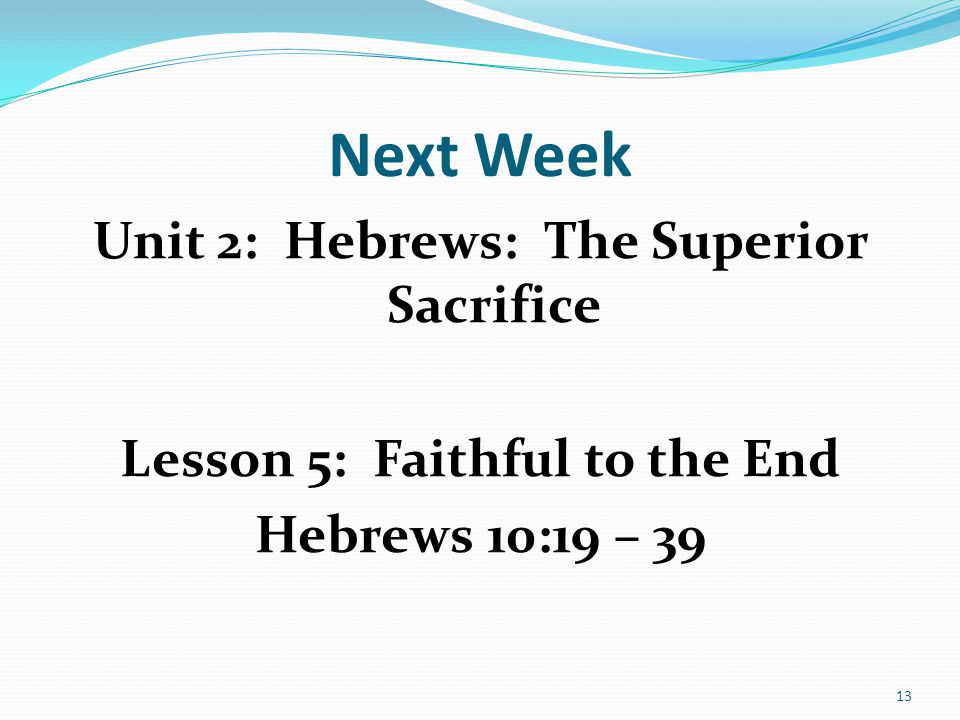 Next Week

Unit 2: Hebrews: The Superior Sacrifice

Lesson 5: Faithful to the End

Hebrews 10:19 – 39

13